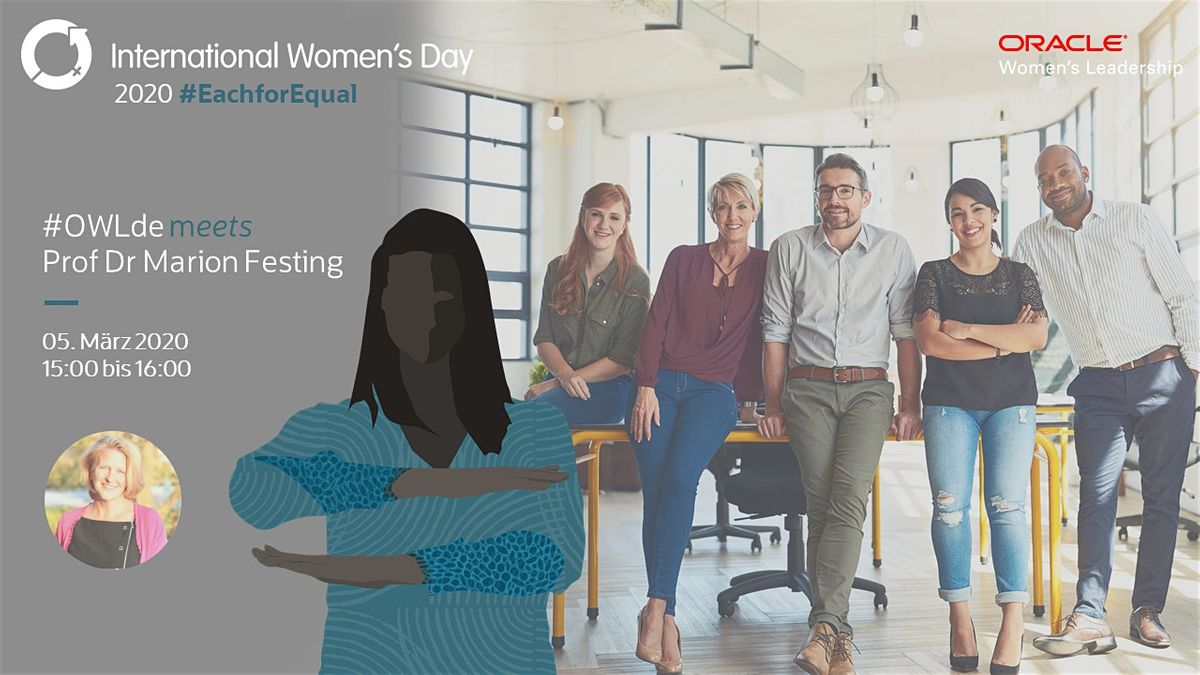 International Women's Day
2020 #EachforEqual

ORACLE
Women's Leadership

#OWLde meets
Prof Dr Marion Festing

05. März 2020
15:00 bis 16:00